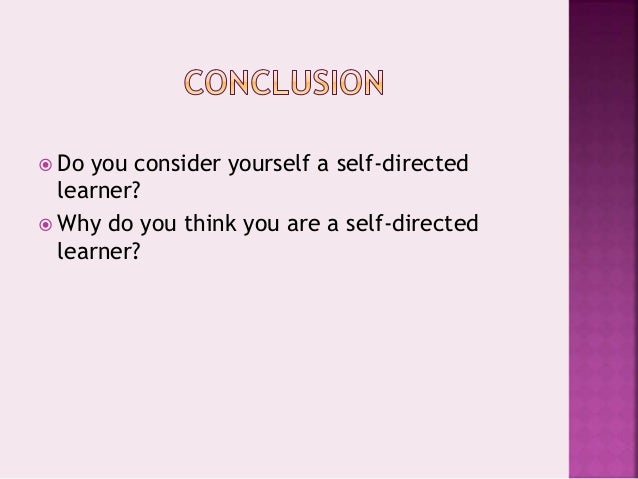 CONCLUSION

Do you consider yourself a self-directed learner?
Why do you think you are a self-directed learner?